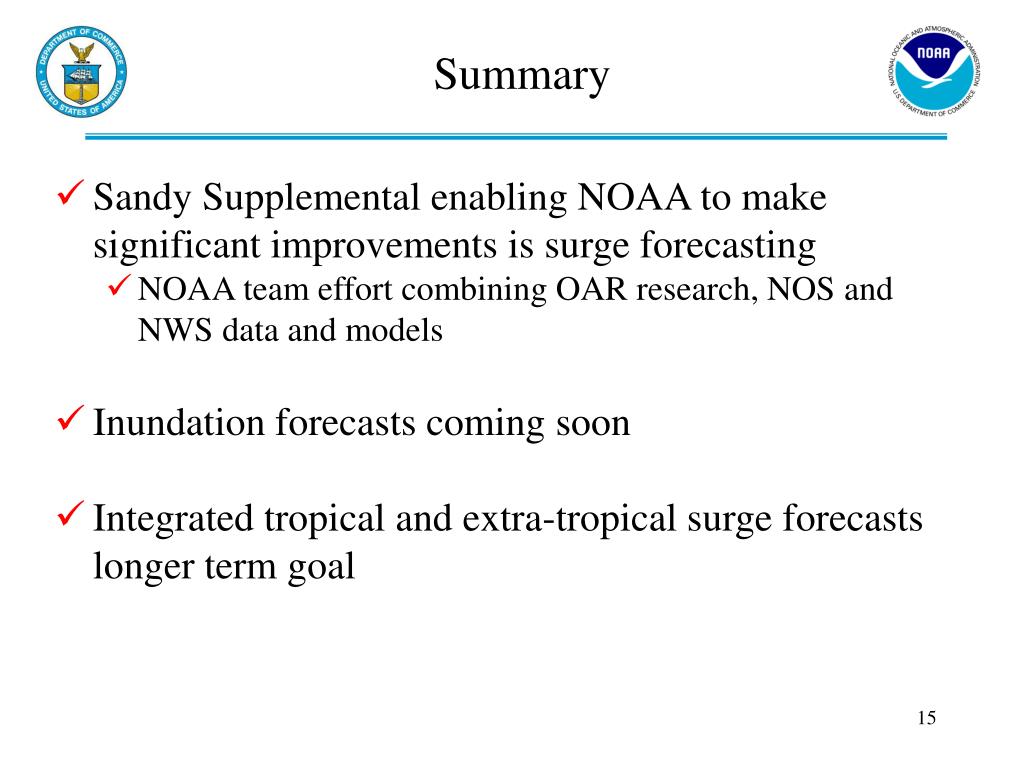 DEPARTMENT OF COMMERCE
UNITED STATES OF AMERICA

Summary

NATIONAL OCEANIC AND ATMOSPHERIC ADMINISTRATION
NOAA
U.S. DEPARTMENT OF COMMERCE

✓ Sandy Supplemental enabling NOAA to make significant improvements is surge forecasting
✓ NOAA team effort combining OAR research, NOS and NWS data and models

✓ Inundation forecasts coming soon

✓ Integrated tropical and extra-tropical surge forecasts longer term goal

15